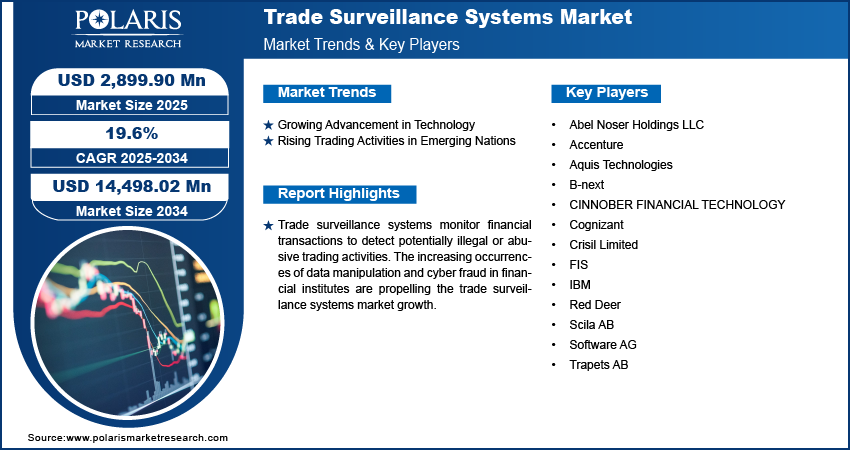 POLARIS
MARKET RESEARCH

Trade Surveillance Systems Market
Market Trends & Key Players

USD 2,899.90 Mn
Market Size 2025

19.6%
CAGR 2025-2034

USD 14,498.02 Mn
Market Size 2034

Market Trends

★ Growing Advancement in Technology
★ Rising Trading Activities in Emerging Nations

Report Highlights

★ Trade surveillance systems monitor financial transactions to detect potentially illegal or abusive trading activities. The increasing occurrences of data manipulation and cyber fraud in financial institutes are propelling the trade surveillance systems market growth.

Key Players

• Abel Noser Holdings LLC
• Accenture
• Aquis Technologies
• B-next
• CINNOBER FINANCIAL TECHNOLOGY
• Cognizant
• Crisil Limited
• FIS
• IBM
• Red Deer
• Scila AB
• Software AG
• Trapets AB

Source:www.polarismarketresearch.com